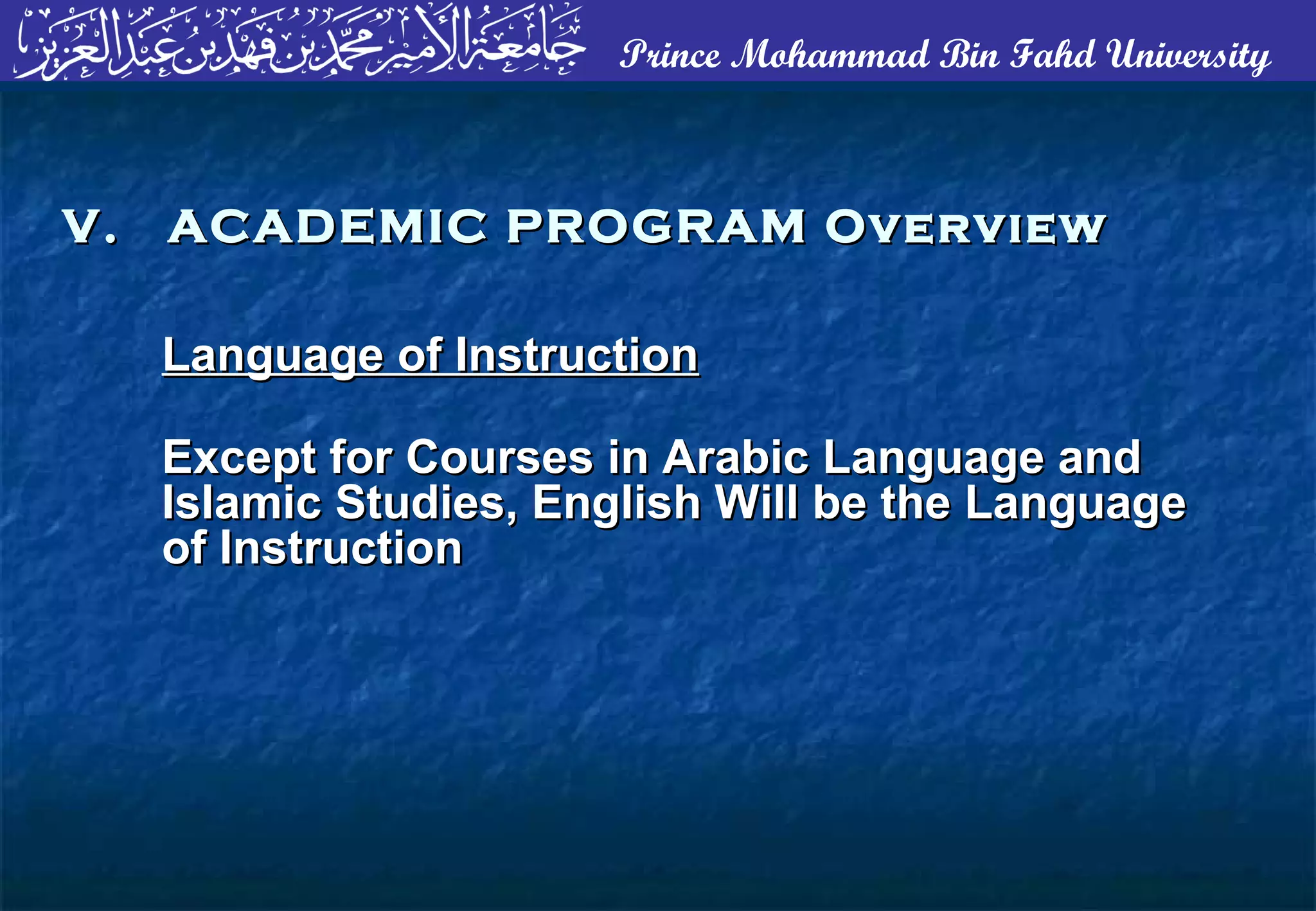 جامعة الأمير محمد بن فهد بن عبد العزيز Prince Mohammad Bin Fahd University

V. ACADEMIC PROGRAM OVERVIEW

Language of Instruction

Except for Courses in Arabic Language and Islamic Studies, English Will be the Language of Instruction